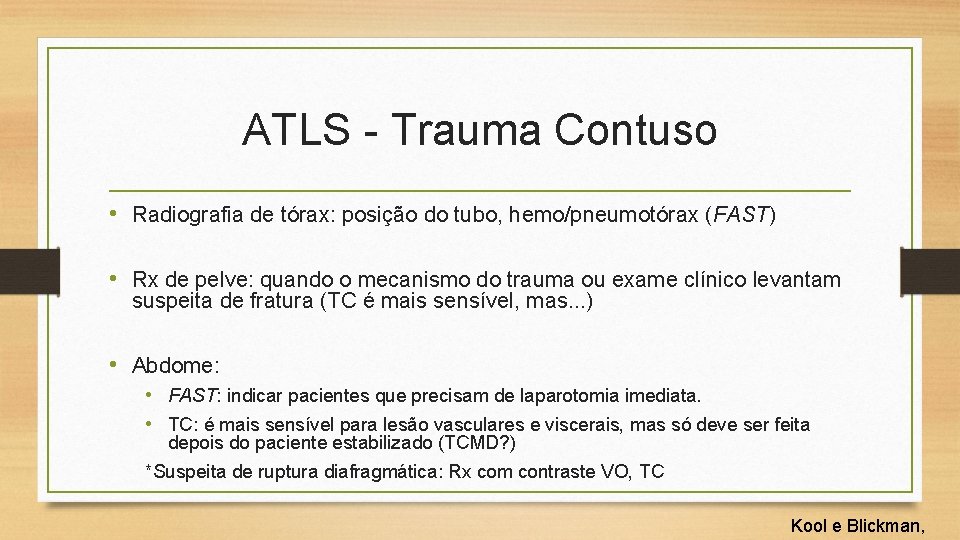 ATLS - Trauma Contuso

• Radiografia de tórax: posição do tubo, hemo/pneumotórax (FAST)

• Rx de pelve: quando o mecanismo do trauma ou exame clínico levantam suspeita de fratura (TC é mais sensível, mas...)

• Abdome:

• FAST: indicar pacientes que precisam de laparotomia imediata.

• TC: é mais sensível para lesão vasculares e viscerais, mas só deve ser feita depois do paciente estabilizado (TCMD?)

*Suspeita de ruptura diafragmática: Rx com contraste VO, TC

Kool e Blickman,